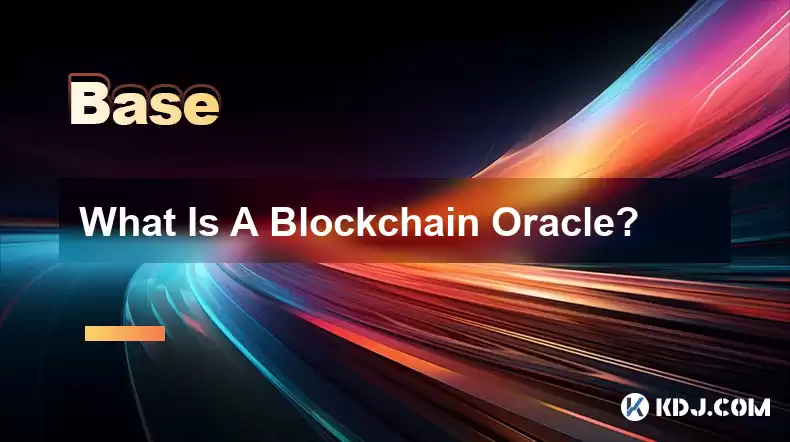 Base

What Is A Blockchain Oracle?

KDJ.COM